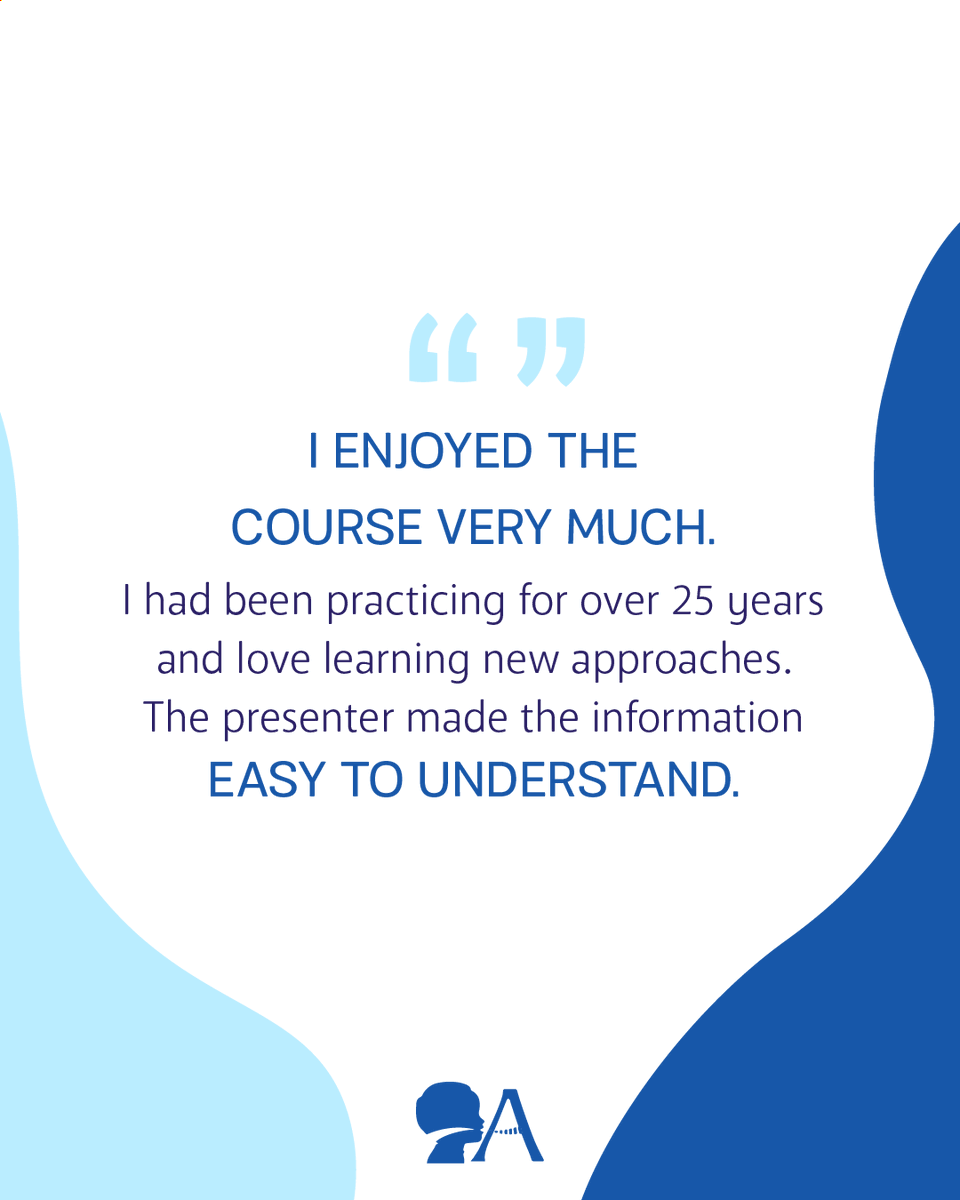 “ ”

I ENJOYED THE COURSE VERY MUCH.

I had been practicing for over 25 years and love learning new approaches. The presenter made the information EASY TO UNDERSTAND.

A